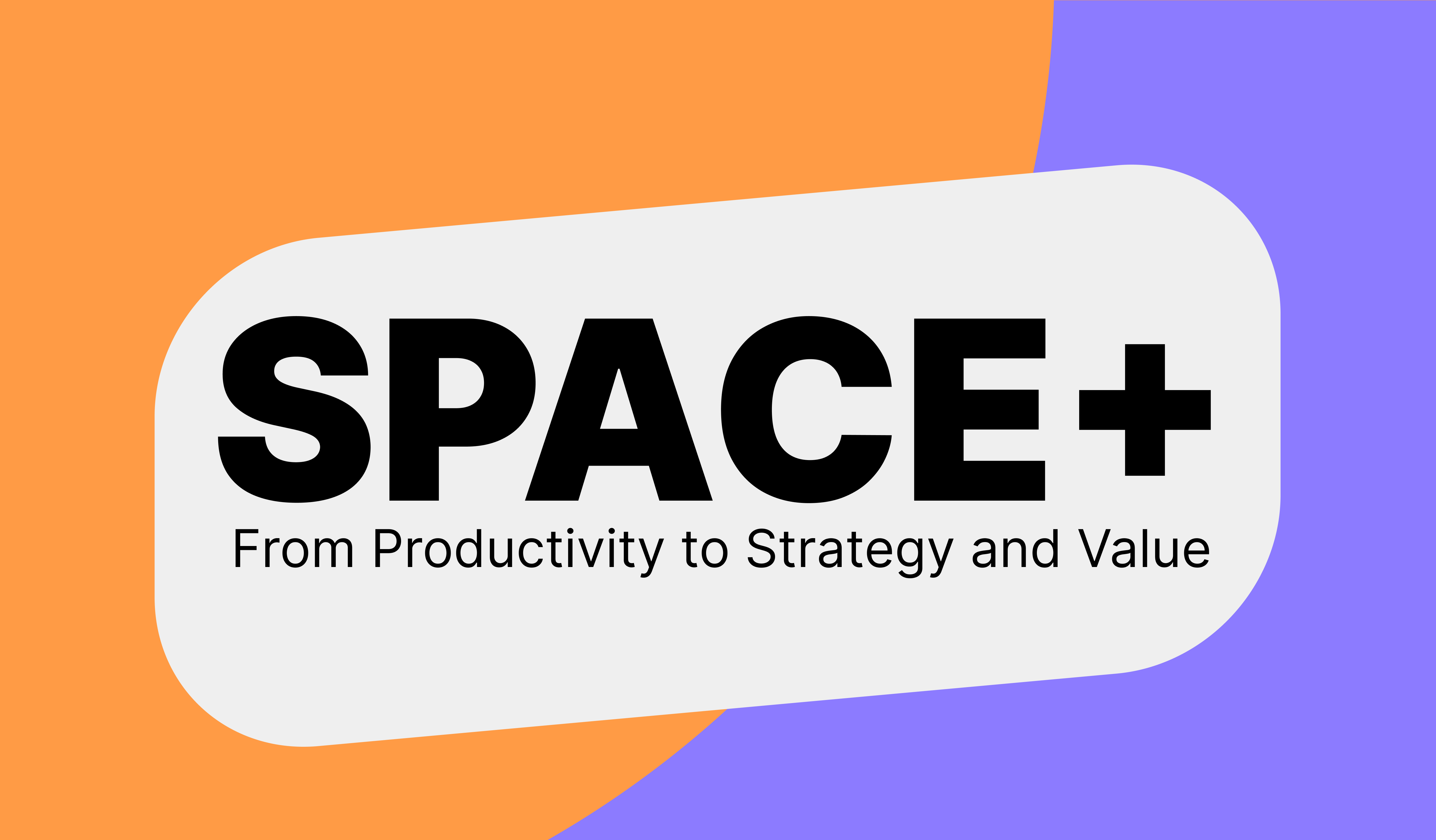 SPACE+

From Productivity to Strategy and Value